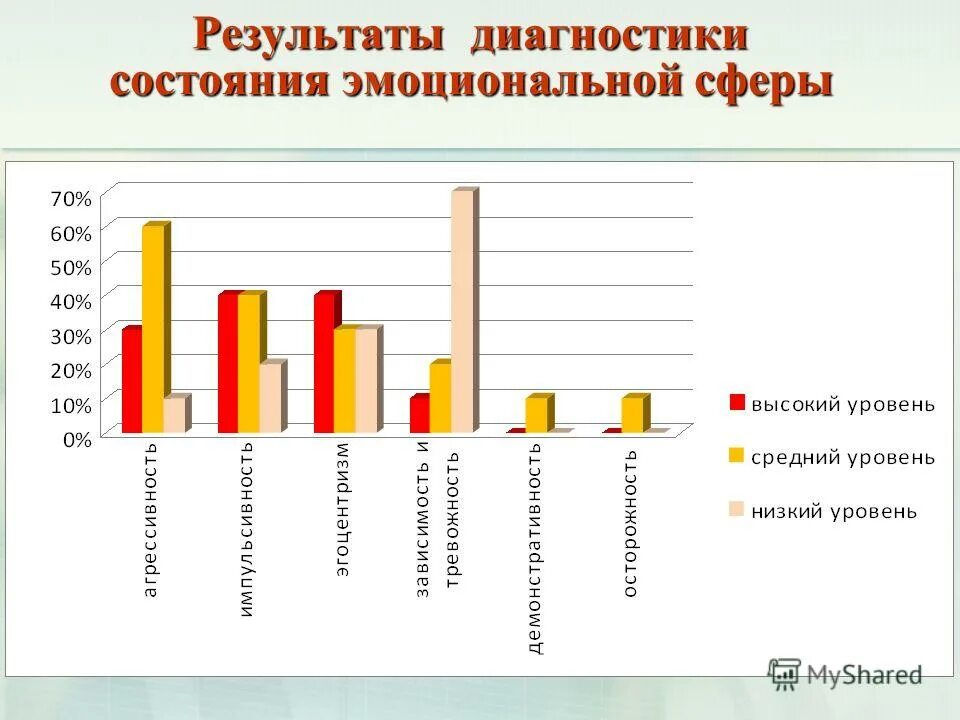 Результаты диагностики состояния эмоциональной сферы

70%
60%
50%
40%
30%
20%
10%
0%

агрессивность
импульсивность
эгоцентризм
зависимость и тревожность
демонстративность
осторожность

высокий уровень
средний уровень
низкий уровень

MyShared